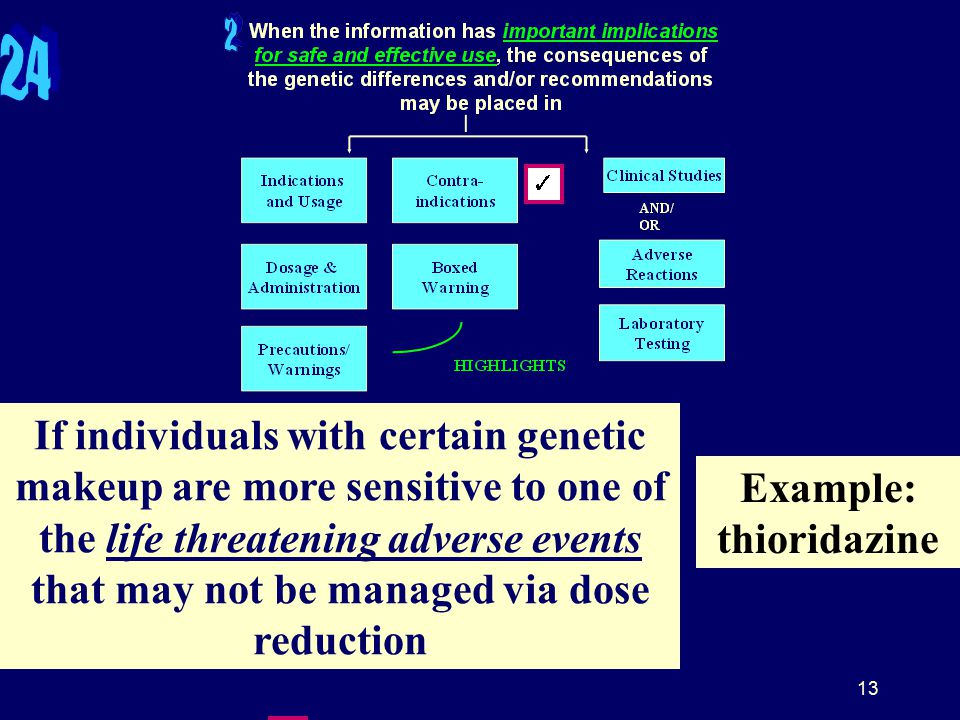 24

2 When the information has important implications for safe and effective use, the consequences of the genetic differences and/or recommendations may be placed in

Indications and Usage

Contra-indications

✓

Clinical Studies

AND/ OR

Dosage & Administration

Boxed Warning

Adverse Reactions

Precautions/ Warnings

HIGHLIGHTS

Laboratory Testing

If individuals with certain genetic makeup are more sensitive to one of the life threatening adverse events that may not be managed via dose reduction

Example: thioridazine

13